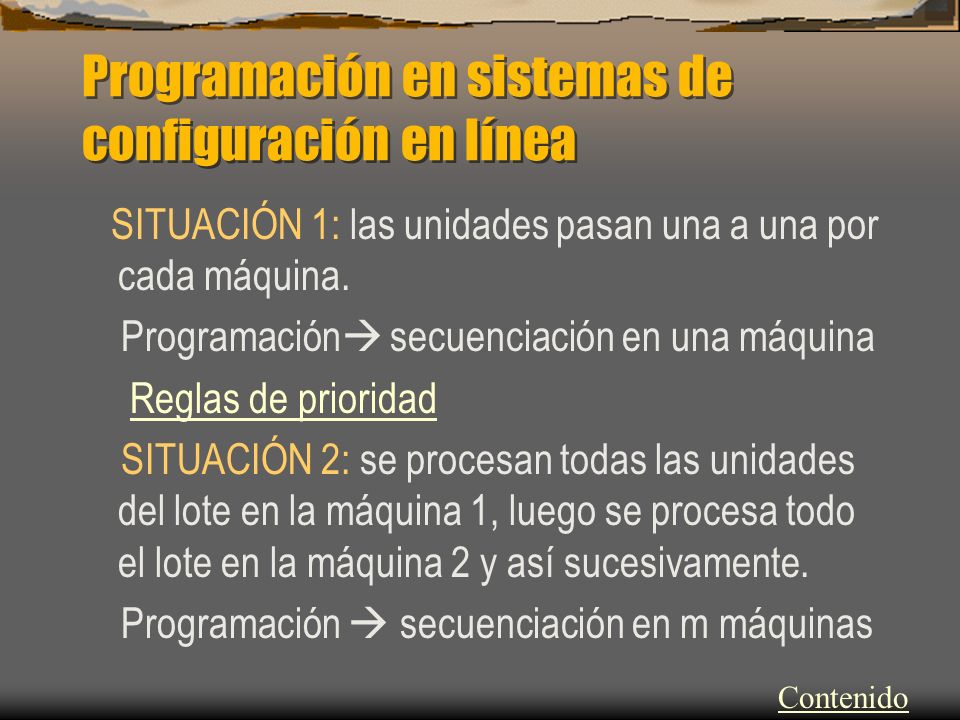 Programación en sistemas de configuración en línea

SITUACIÓN 1: las unidades pasan una a una por cada máquina.

Programación→ secuenciación en una máquina

Reglas de prioridad

SITUACIÓN 2: se procesan todas las unidades del lote en la máquina 1, luego se procesa todo el lote en la máquina 2 y así sucesivamente.

Programación → secuenciación en m máquinas

Contenido